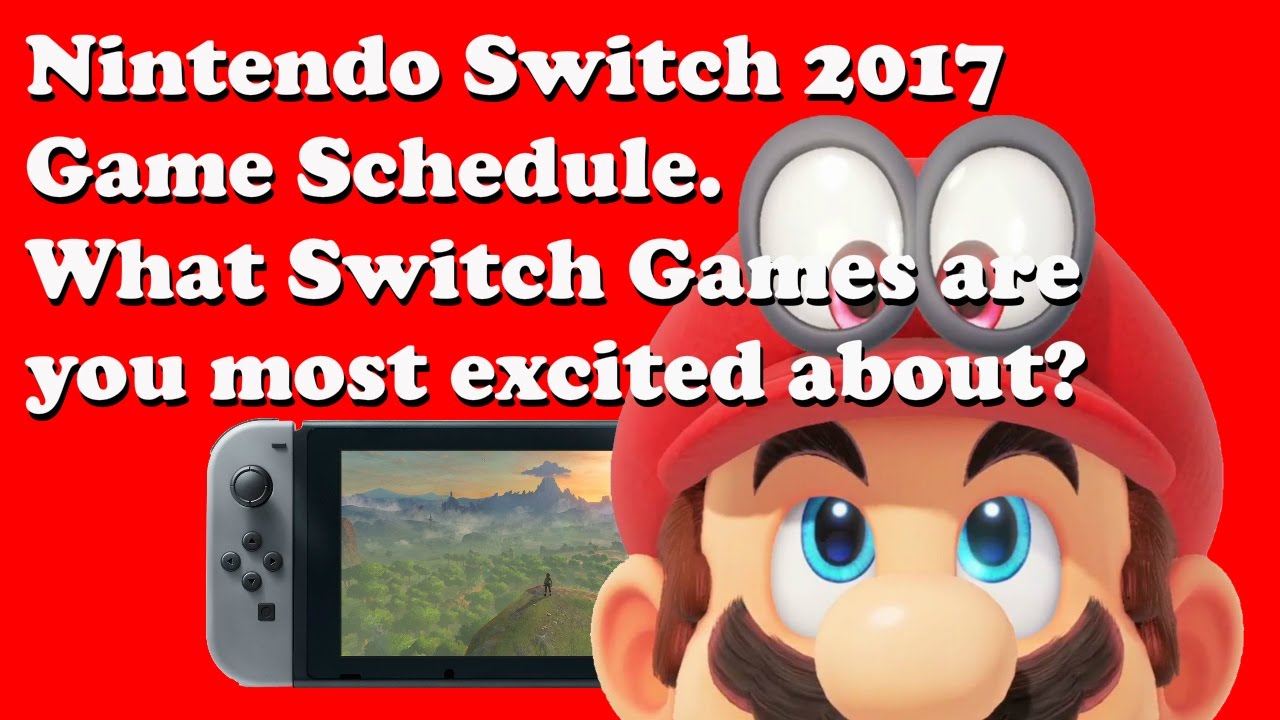 Nintendo Switch 2017 Game Schedule. What Switch Games are you most excited about?